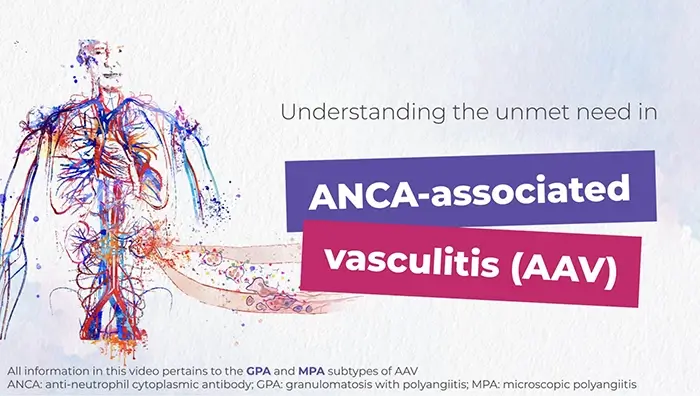 Understanding the unmet need in

ANCA-associated

vasculitis (AAV)

All information in this video pertains to the GPA and MPA subtypes of AAV
ANCA: anti-neutrophil cytoplasmic antibody; GPA: granulomatosis with polyangiitis; MPA: microscopic polyangiitis